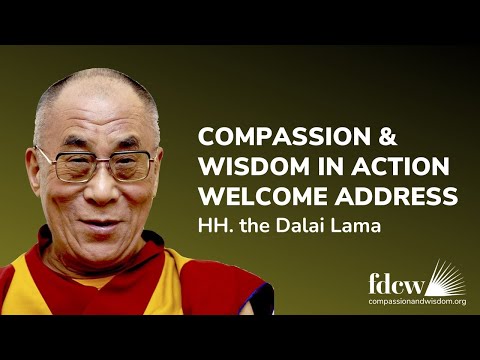 COMPASSION & WISDOM IN ACTION WELCOME ADDRESS
HH. the Dalai Lama

fdcw
compassionandwisdom.org